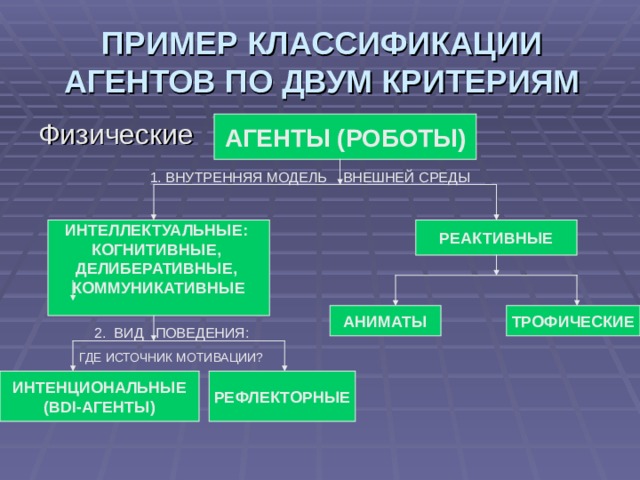 ПРИМЕР КЛАССИФИКАЦИИ АГЕНТОВ ПО ДВУМ КРИТЕРИЯМ

Физические

АГЕНТЫ (РОБОТЫ)

1. ВНУТРЕННЯЯ МОДЕЛЬ ВНЕШНЕЙ СРЕДЫ

ИНТЕЛЛЕКТУАЛЬНЫЕ: КОГНИТИВНЫЕ, ДЕЛИБЕРАТИВНЫЕ, КОММУНИКАТИВНЫЕ

РЕАКТИВНЫЕ

АНИМАТЫ

ТРОФИЧЕСКИЕ

2. ВИД ПОВЕДЕНИЯ:

ГДЕ ИСТОЧНИК МОТИВАЦИИ?

ИНТЕНЦИОНАЛЬНЫЕ (BDI-АГЕНТЫ)

РЕФЛЕКТОРНЫЕ